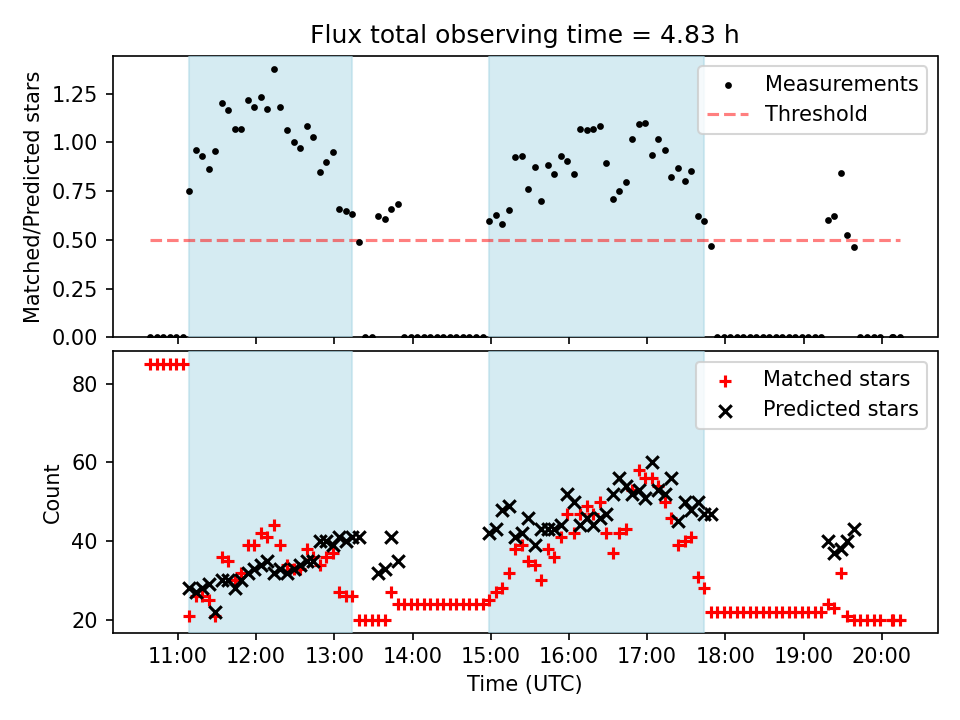 Flux total observing time = 4.83 h

Matched/Predicted stars

1.25
1.00
0.75
0.50
0.25
0.00

Measurements
Threshold

Count

80
60
40
20

Matched stars
Predicted stars

11:00
12:00
13:00
14:00
15:00
16:00
17:00
18:00
19:00
20:00

Time (UTC)